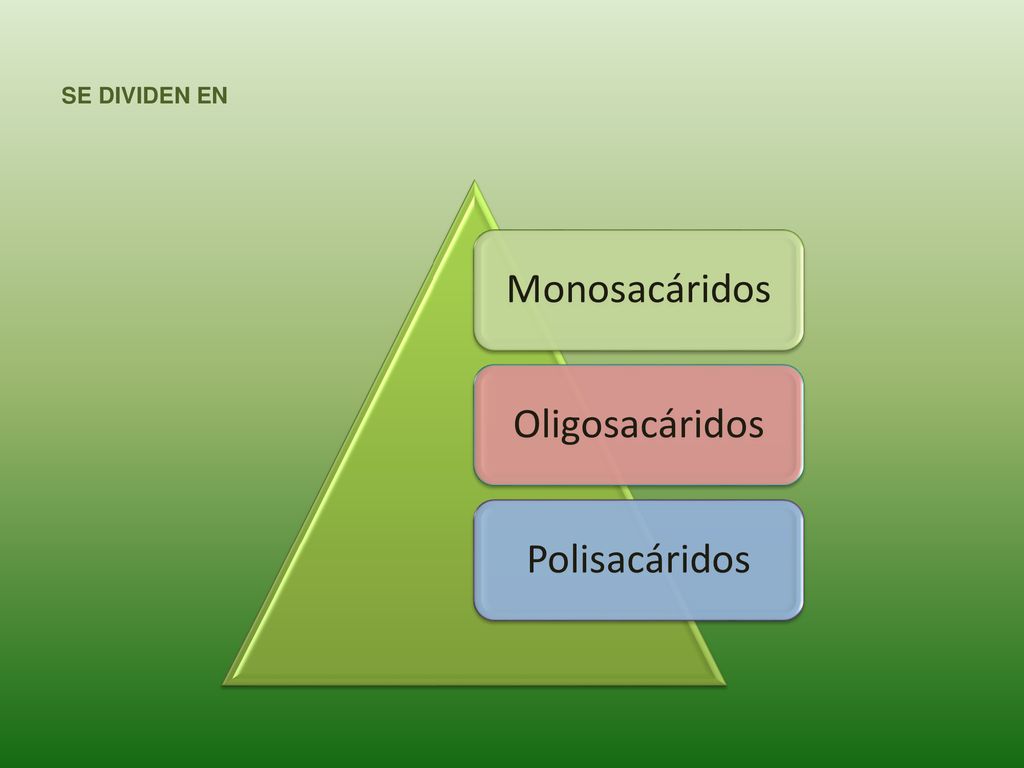 SE DIVIDEN EN

Monosacáridos

Oligosacáridos

Polisacáridos